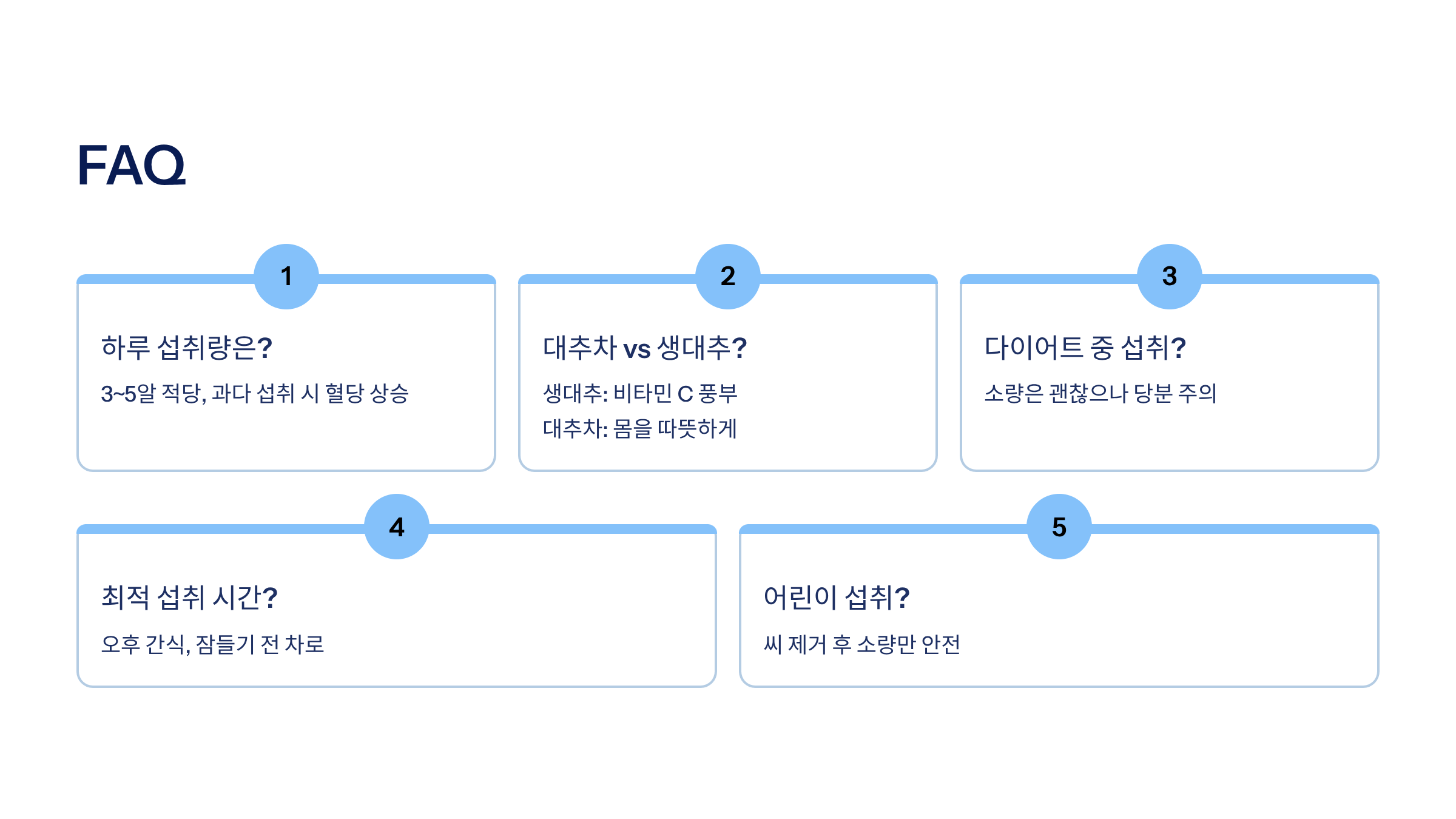 FAQ

1

하루 섭취량은?

3~5알 적당, 과다 섭취 시 혈당 상승

2

대추차 vs 생대추?

생대추: 비타민 C 풍부

대추차: 몸을 따뜻하게

3

다이어트 중 섭취?

소량은 괜찮으나 당분 주의

4

최적 섭취 시간?

오후 간식, 잠들기 전 차로

5

어린이 섭취?

씨 제거 후 소량만 안전